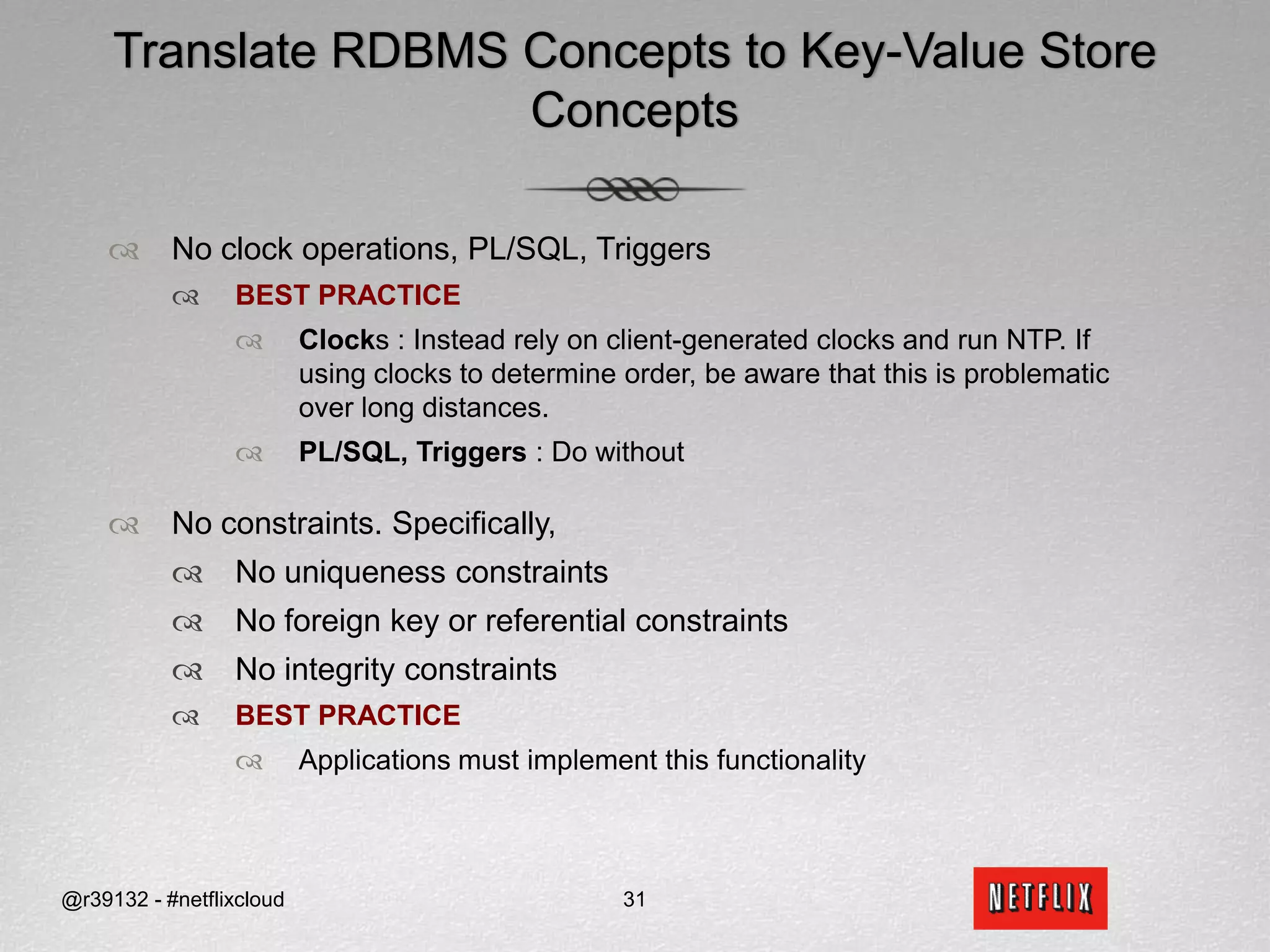 Translate RDBMS Concepts to Key-Value Store Concepts

No clock operations, PL/SQL, Triggers

BEST PRACTICE

Clocks : Instead rely on client-generated clocks and run NTP. If using clocks to determine order, be aware that this is problematic over long distances.

PL/SQL, Triggers : Do without

No constraints. Specifically,

No uniqueness constraints

No foreign key or referential constraints

No integrity constraints

BEST PRACTICE

Applications must implement this functionality

@r39132 - #netflixcloud

31

NETFLIX